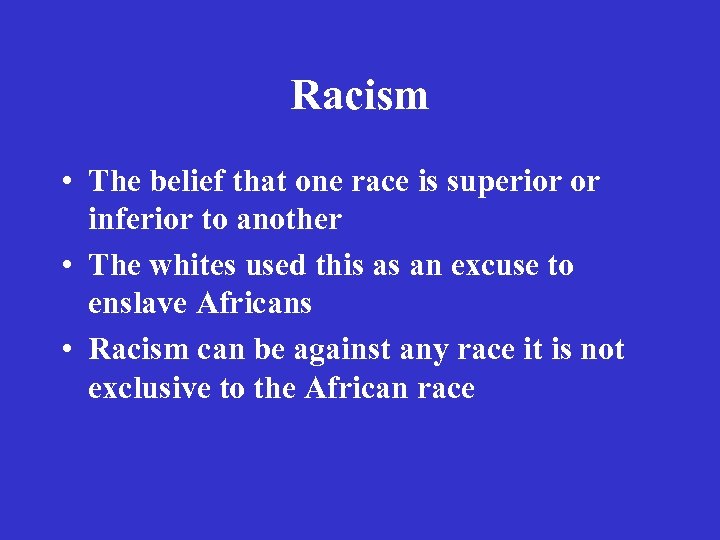 Racism

• The belief that one race is superior or inferior to another
• The whites used this as an excuse to enslave Africans
• Racism can be against any race it is not exclusive to the African race